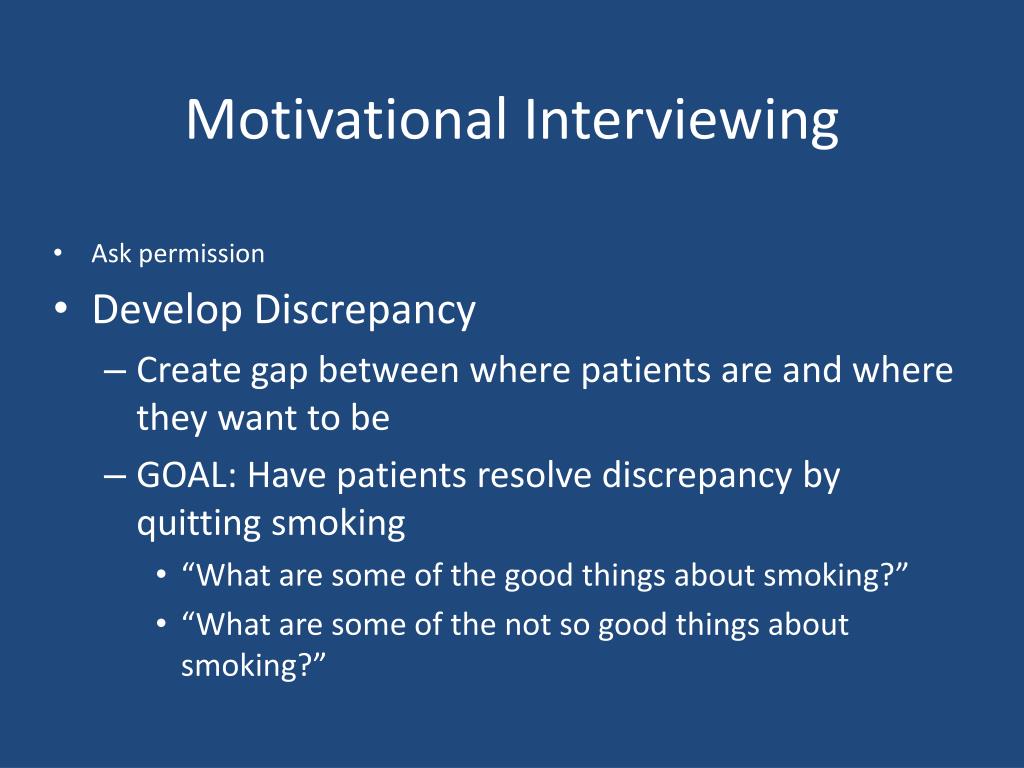 Motivational Interviewing

• Ask permission
• Develop Discrepancy
– Create gap between where patients are and where they want to be
– GOAL: Have patients resolve discrepancy by quitting smoking
• “What are some of the good things about smoking?”
• “What are some of the not so good things about smoking?”